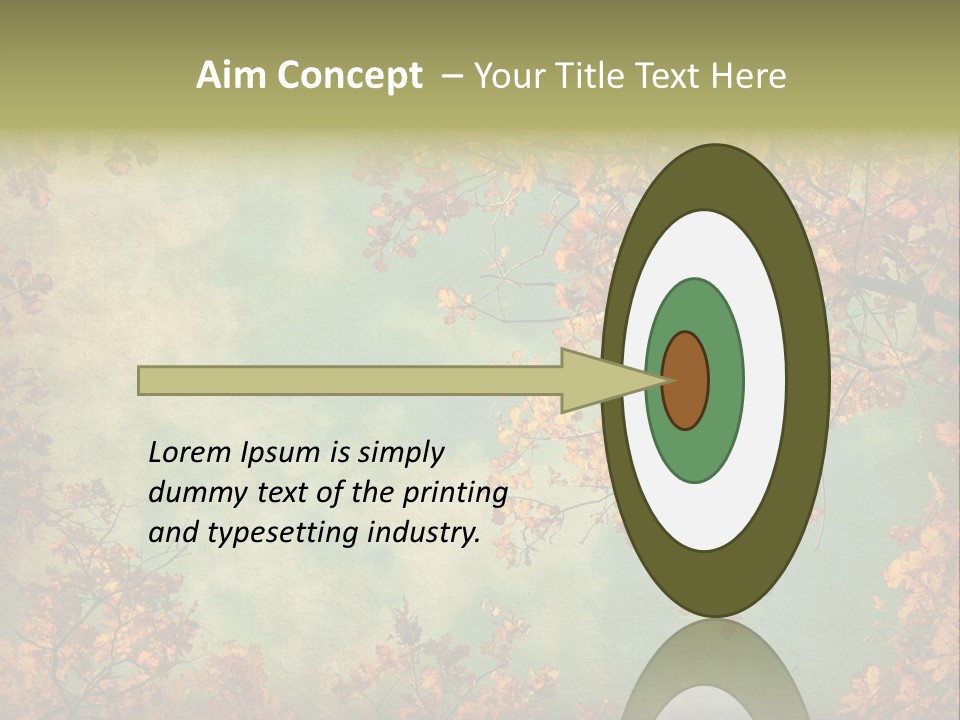 Aim Concept – Your Title Text Here

Lorem Ipsum is simply dummy text of the printing and typesetting industry.